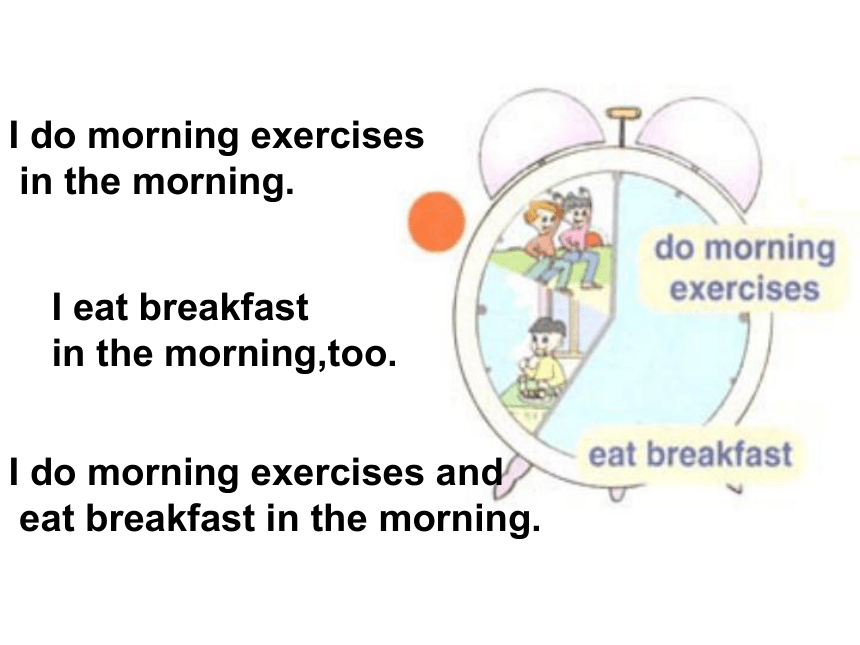 I do morning exercises in the morning.

I eat breakfast in the morning,too.

I do morning exercises and eat breakfast in the morning.

do morning exercises

eat breakfast